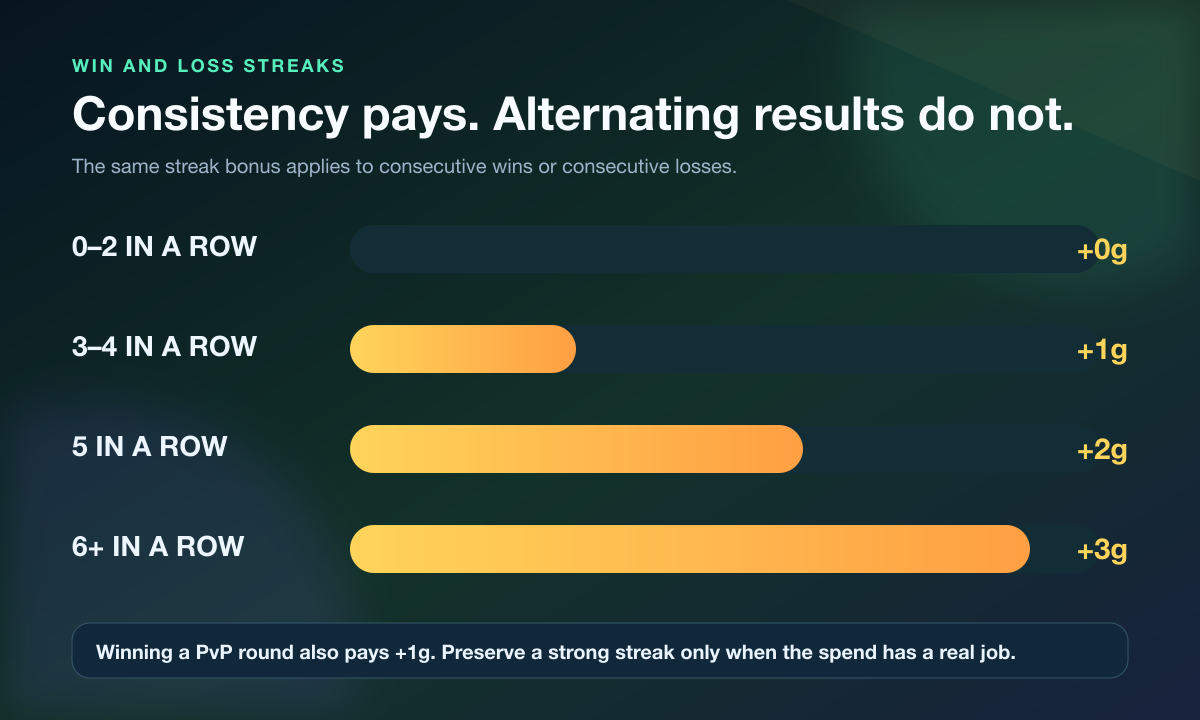 WIN AND LOSS STREAKS

Consistency pays. Alternating results do not.

The same streak bonus applies to consecutive wins or consecutive losses.

0–2 IN A ROW +0g

3–4 IN A ROW +1g

5 IN A ROW +2g

6+ IN A ROW +3g

Winning a PvP round also pays +1g. Preserve a strong streak only when the spend has a real job.